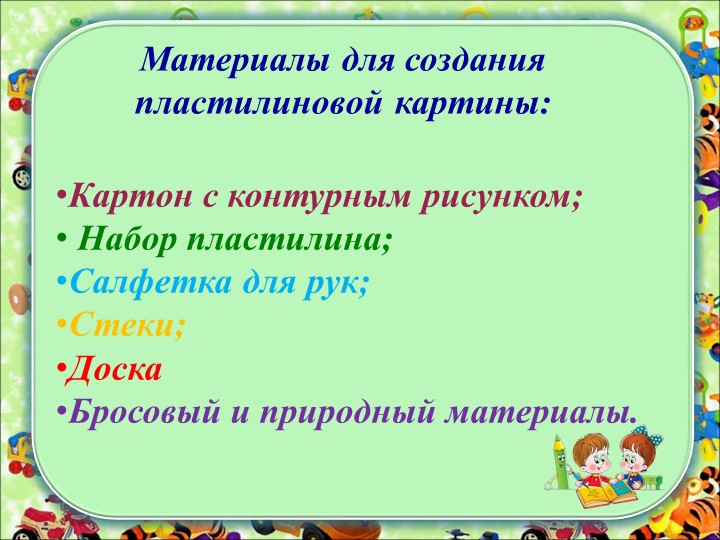 Материалы для создания пластилиновой картины:

•Картон с контурным рисунком;
• Набор пластилина;
•Салфетка для рук;
•Стеки;
•Доска
•Бросовый и природный материалы.